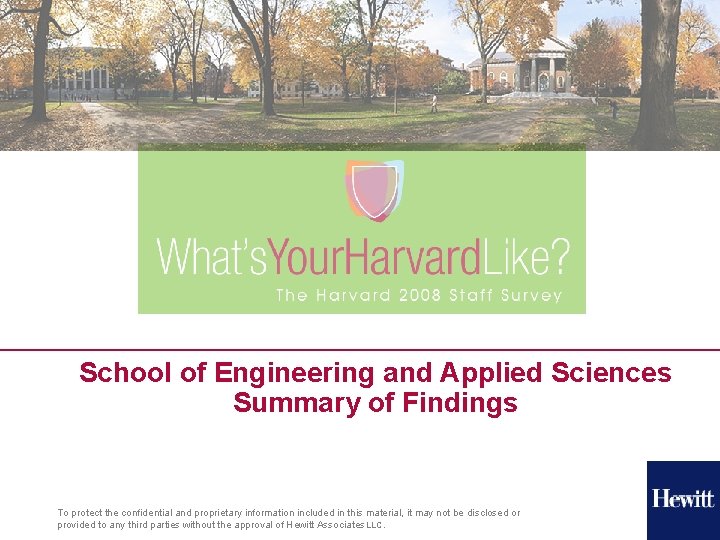 What'sYourHarvardLike?
The Harvard 2008 Staff Survey

School of Engineering and Applied Sciences
Summary of Findings

To protect the confidential and proprietary information included in this material, it may not be disclosed or provided to any third parties without the approval of Hewitt Associates LLC.

Hewitt